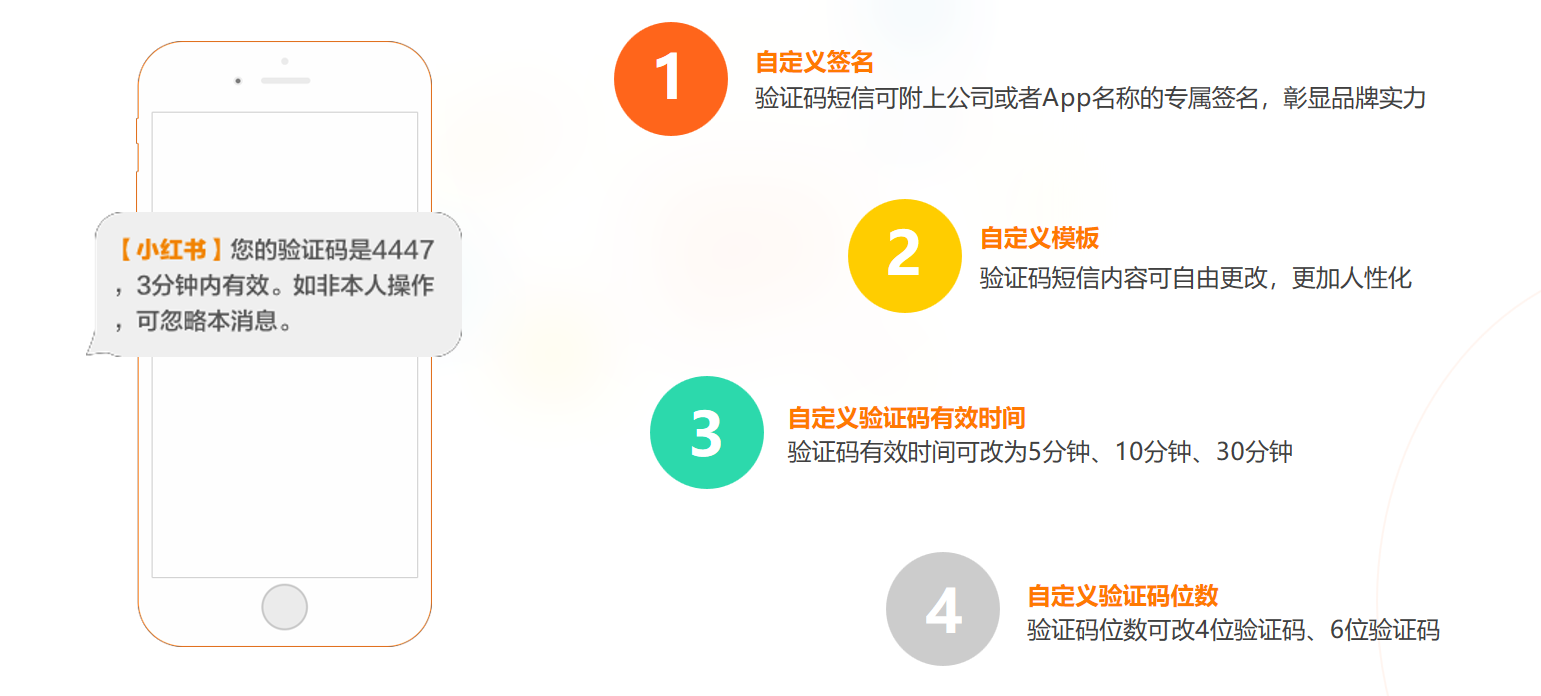 【小红书】您的验证码是4447，3分钟内有效。如非本人操作，可忽略本消息。

1
自定义签名
验证码短信可附上公司或者App名称的专属签名，彰显品牌实力

2
自定义模板
验证码短信内容可自由更改，更加人性化

3
自定义验证码有效时间
验证码有效时间可改为5分钟、10分钟、30分钟

4
自定义验证码位数
验证码位数可改4位验证码、6位验证码